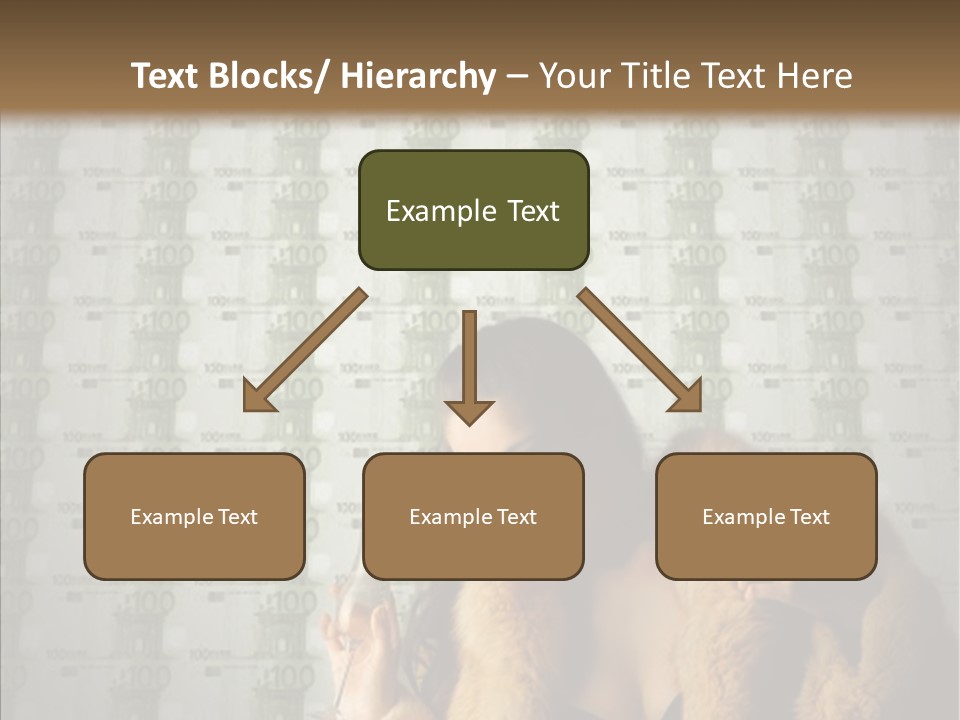 Text Blocks/ Hierarchy – Your Title Text Here

Example Text

Example Text

Example Text

Example Text